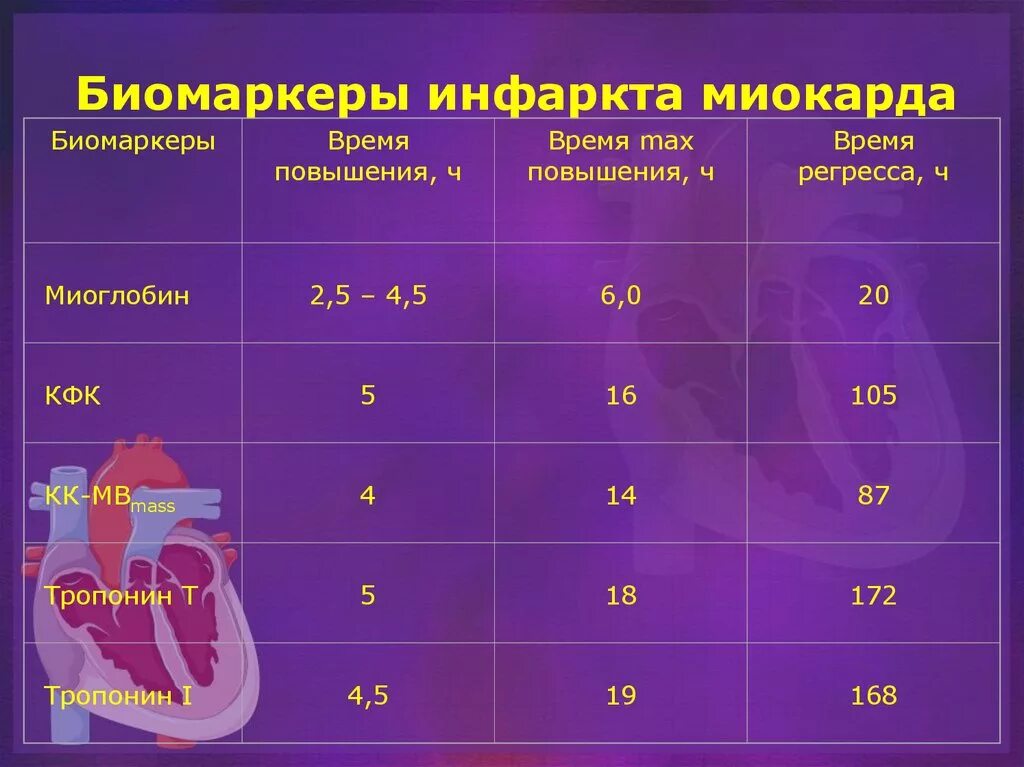 Биомаркеры инфаркта миокарда

| Биомаркеры | Время повышения, ч | Время max повышения, ч | Время регресса, ч |
|---|---|---|---|
| Миоглобин | 2,5 – 4,5 | 6,0 | 20 |
| КФК | 5 | 16 | 105 |
| КК-МВ$_{mass}$ | 4 | 14 | 87 |
| Тропонин Т | 5 | 18 | 172 |
| Тропонин I | 4,5 | 19 | 168 |